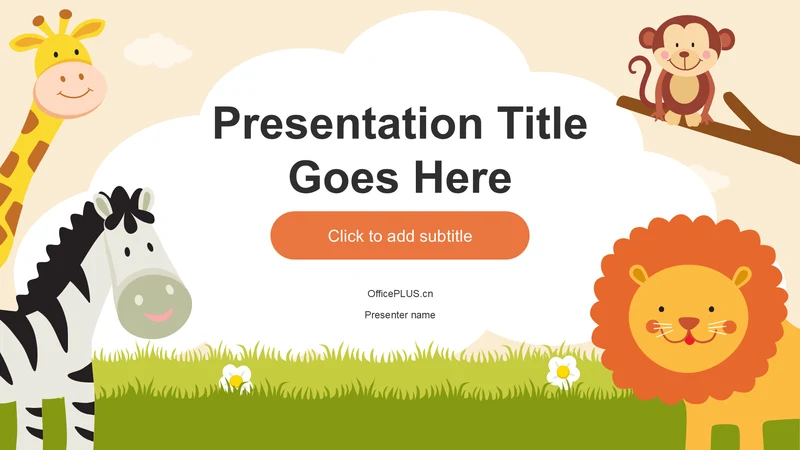 Presentation Title Goes Here

Click to add subtitle

OfficePLUS.cn

Presenter name